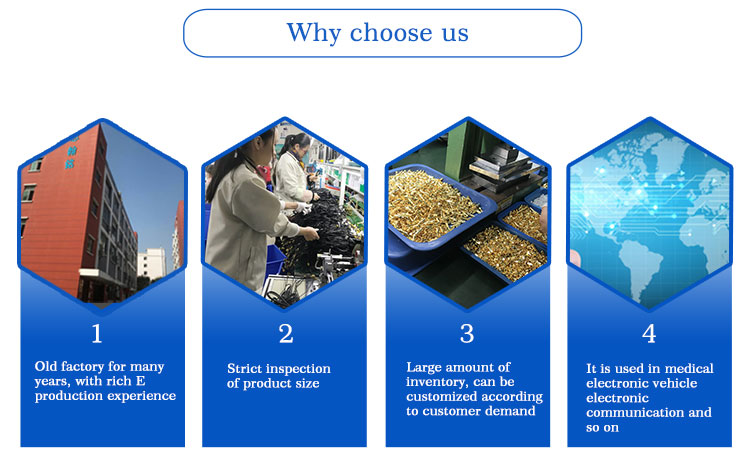 Why choose us

1
Old factory for many years, with rich E production experience

2
Strict inspection of product size

3
Large amount of inventory, can be customized according to customer demand

4
It is used in medical electronic vehicle electronic communication and so on